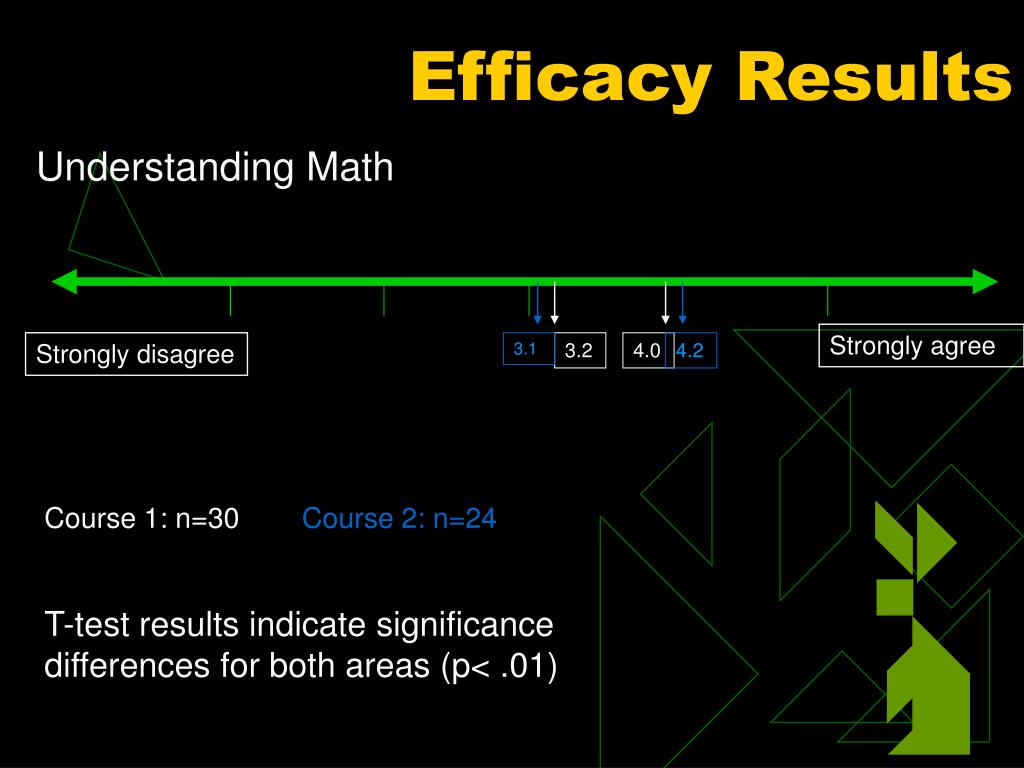 Efficacy Results

Understanding Math

Strongly disagree

3.1 3.2 4.0 4.2

Strongly agree

Course 1: n=30 Course 2: n=24

T-test results indicate significance differences for both areas (p< .01)